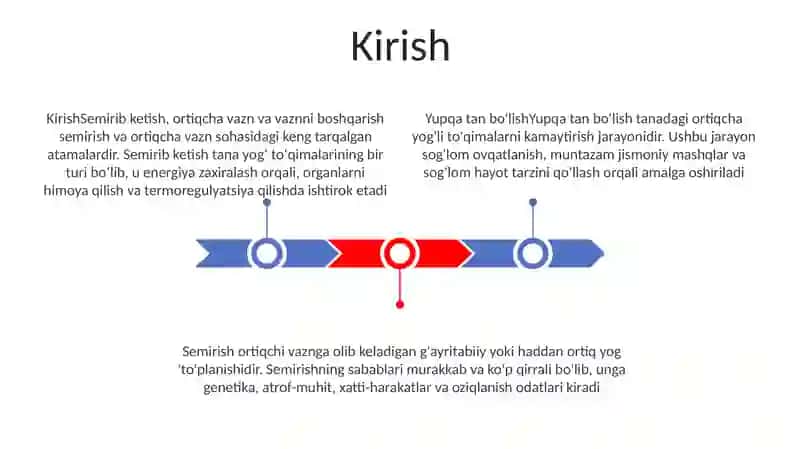 Kirish

KirishSemirib ketish, ortiqcha vazn va vaznni boshqarish semirish va ortiqcha vazn sohasidagi keng tarqalgan atamalardir. Semirib ketish tana yog' to'qimalarining bir turi bo'lib, u energiya zaxiralash orqali, organlarni himoya qilish va termoregulyatsiya qilishda ishtirok etadi

Yupqa tan bo'lishYupqa tan bo'lish tanadagi ortiqcha yog'li to'qimalarni kamaytirish jarayonidir. Ushbu jarayon sog'lom ovqatlanish, muntazam jismoniy mashqlar va sog'lom hayot tarzini qo'llash orqali amalga oshiriladi

Semirish ortiqchi vaznga olib keladigan g'ayritabiiy yoki haddan ortiq yog 'to'planishidir. Semirishning sabablari murakkab va ko'p qirrali bo'lib, unga genetika, atrof-muhit, xatti-harakatlar va oziqlanish odatlari kiradi